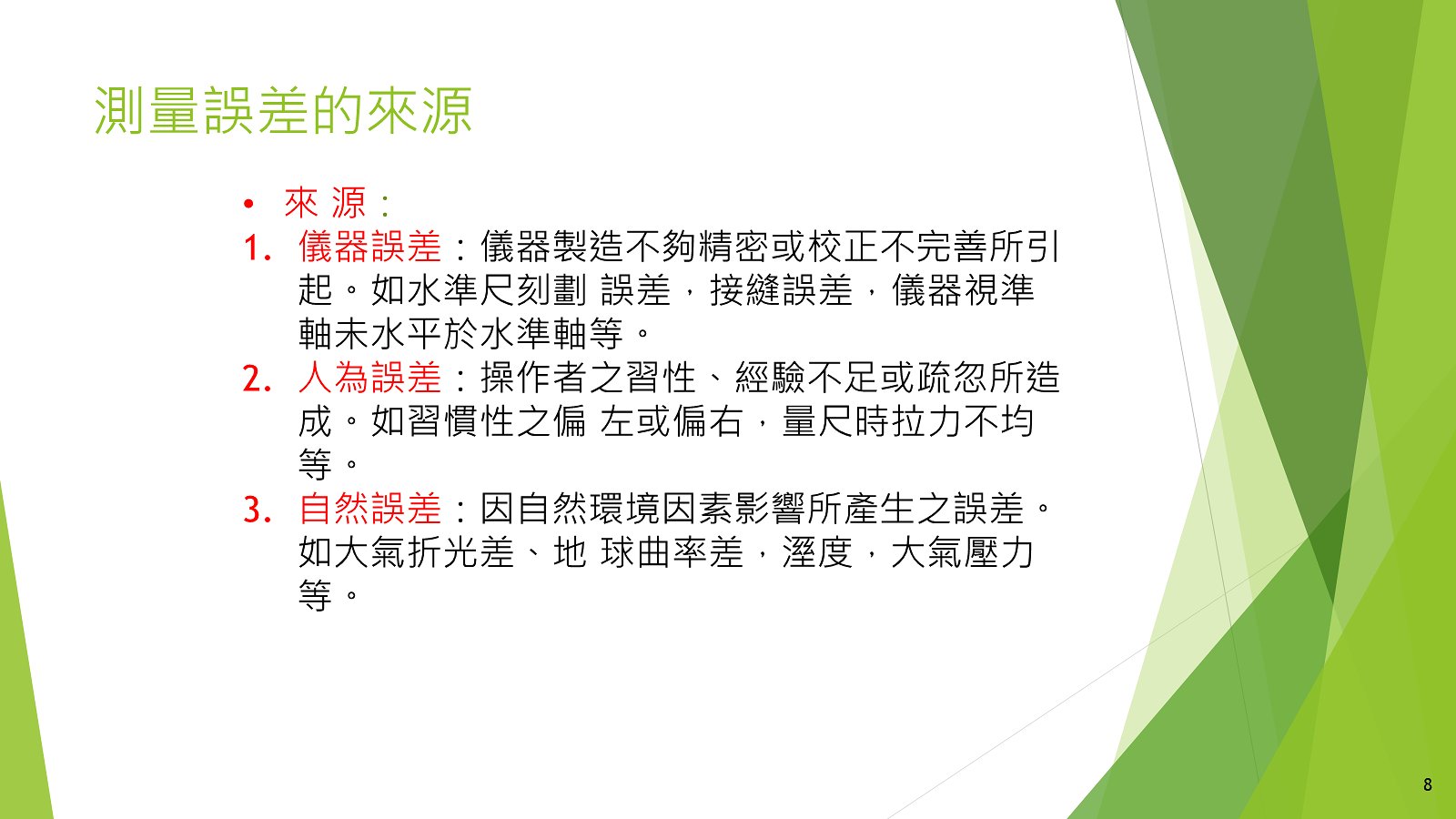 測量誤差的來源

• 來 源：

1. 儀器誤差：儀器製造不夠精密或校正不完善所引起。如水準尺刻劃 誤差，接縫誤差，儀器視準軸未水平於水準軸等。

2. 人為誤差：操作者之習性、經驗不足或疏忽所造成。如習慣性之偏 左或偏右，量尺時拉力不均等。

3. 自然誤差：因自然環境因素影響所產生之誤差。如大氣折光差、地 球曲率差，溼度，大氣壓力等。

8